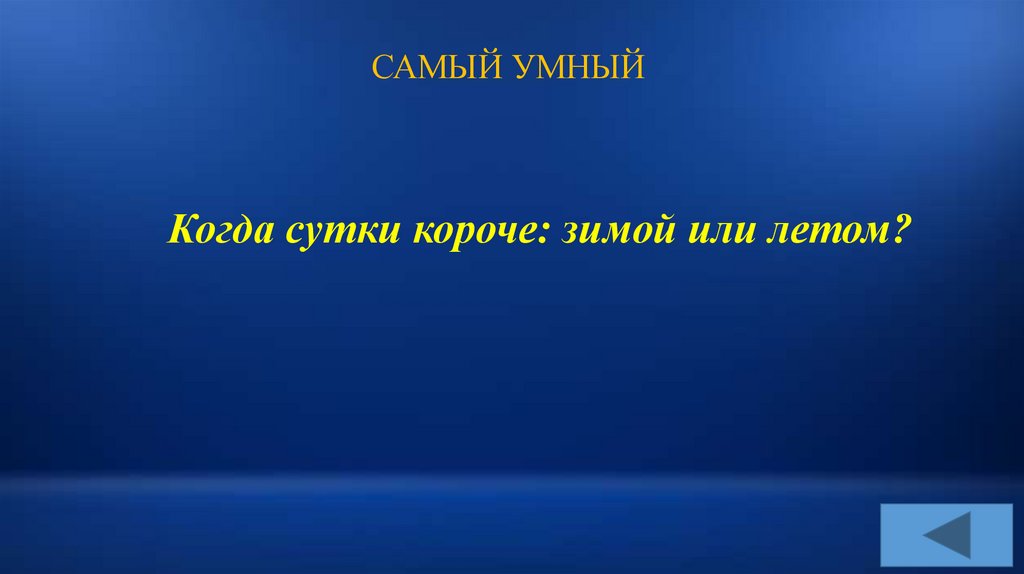 САМЫЙ УМНЫЙ

Когда сутки короче: зимой или летом?